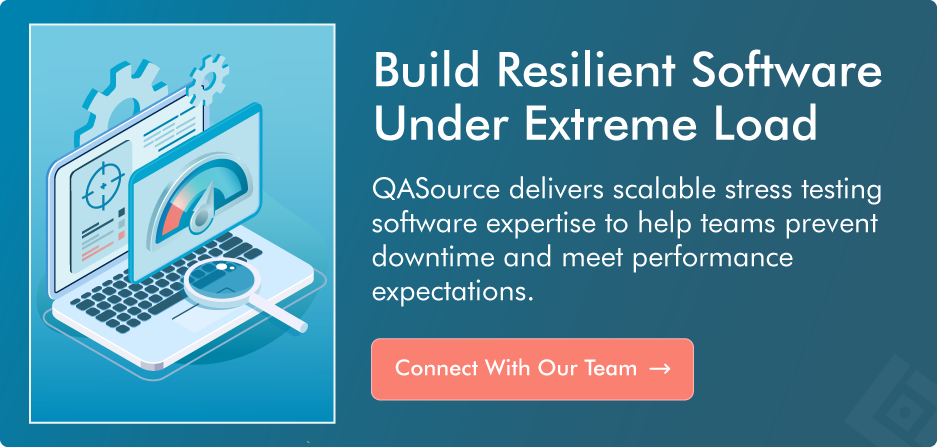 Build Resilient Software Under Extreme Load

QASource delivers scalable stress testing software expertise to help teams prevent downtime and meet performance expectations.

Connect With Our Team →